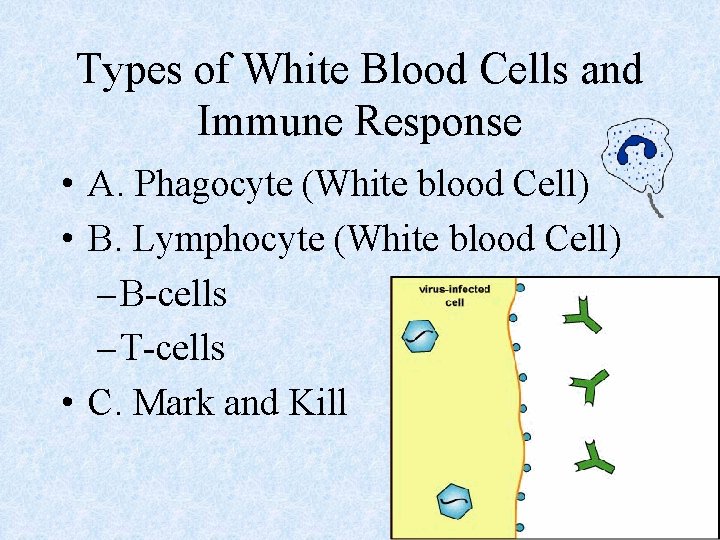 Types of White Blood Cells and Immune Response

• A. Phagocyte (White blood Cell)
• B. Lymphocyte (White blood Cell)
– B-cells
– T-cells
• C. Mark and Kill

virus-infected cell